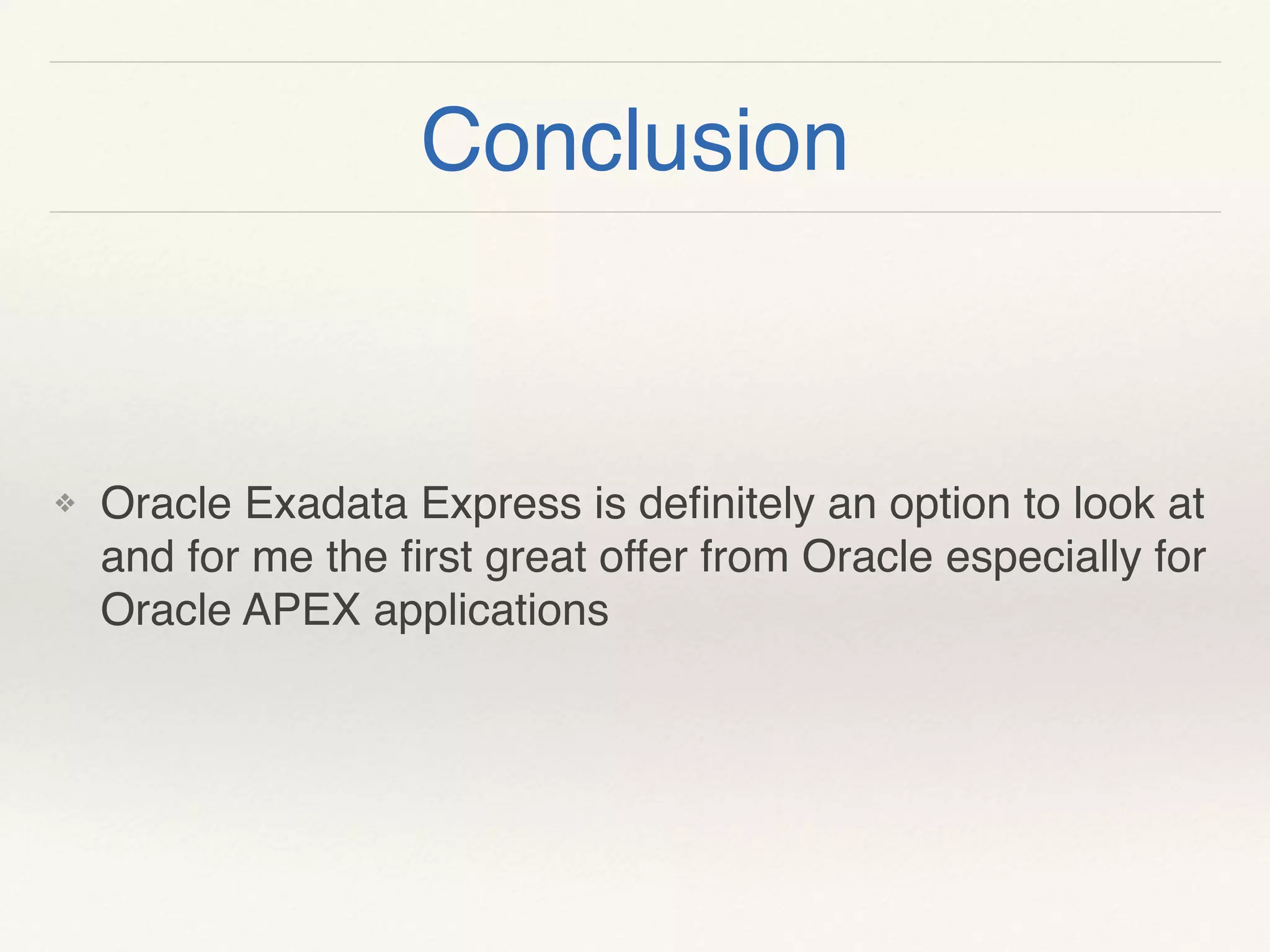 Conclusion

❖ Oracle Exadata Express is definitely an option to look at and for me the first great offer from Oracle especially for Oracle APEX applications